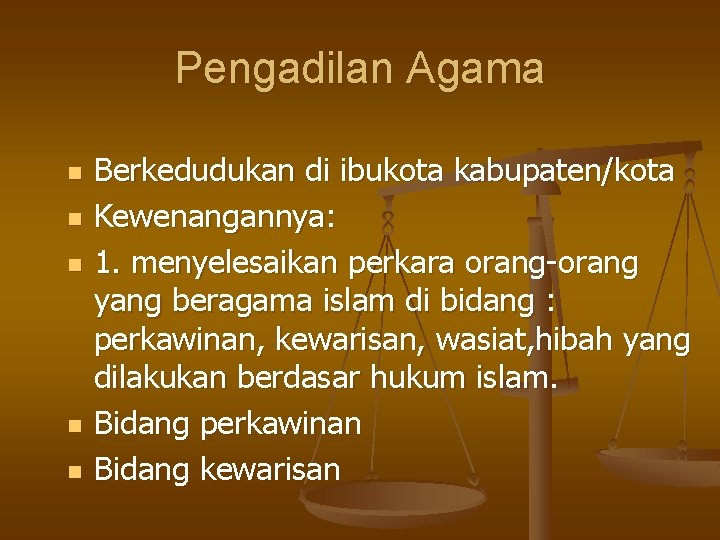 Pengadilan Agama

- Berkedudukan di ibukota kabupaten/kota
- Kewenangannya:
- 1. menyelesaikan perkara orang-orang yang beragama islam di bidang : perkawinan, kewarisan, wasiat,hibah yang dilakukan berdasar hukum islam.
- Bidang perkawinan
- Bidang kewarisan